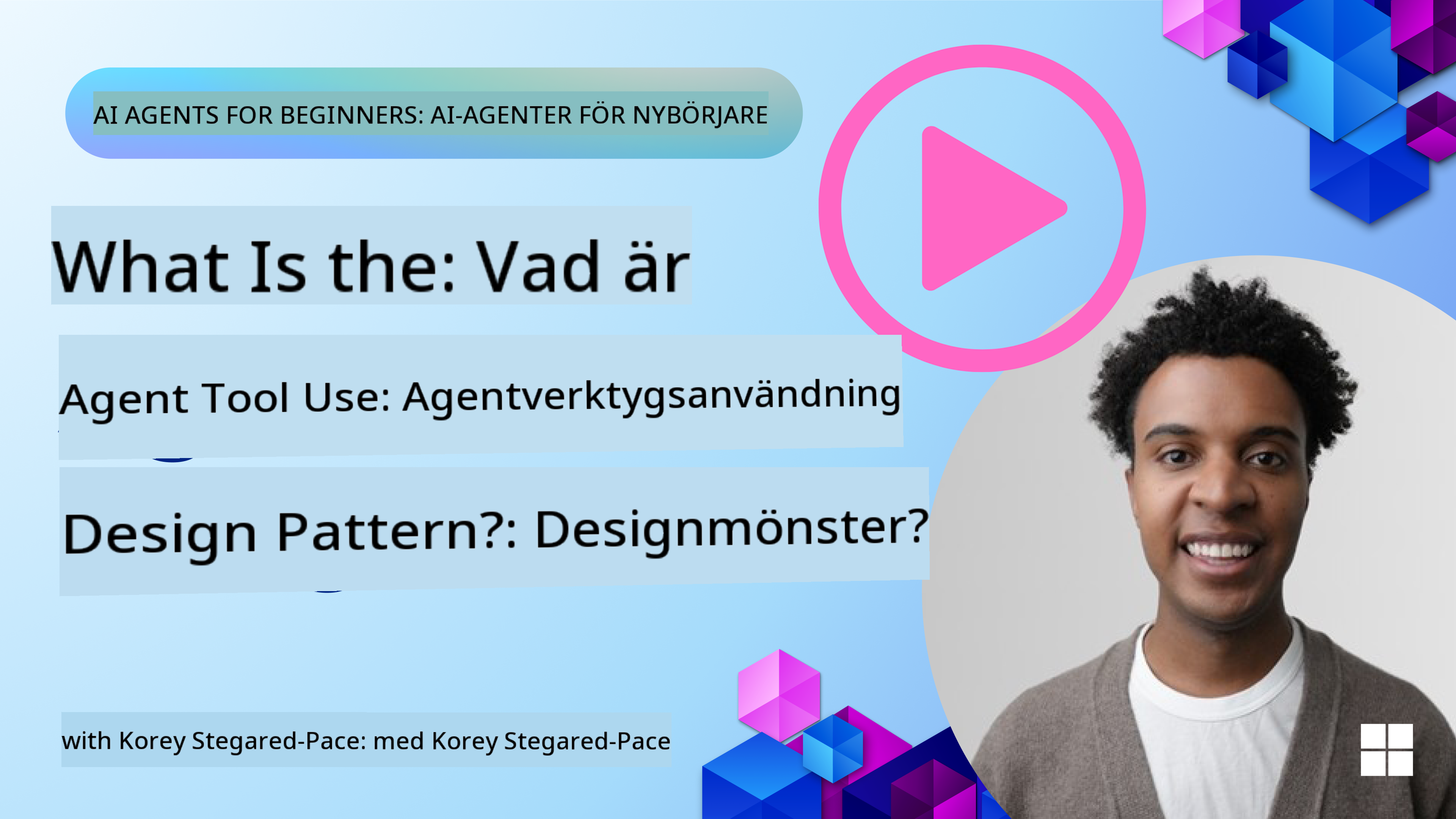 AI AGENTS FOR BEGINNERS: AI-AGENTER FÖR NYBÖRJARE

What Is the: Vad är

Agent Tool Use: Agentverktygsanvändning

Design Pattern?: Designmönster?

with Korey Stegared-Pace: med Korey Stegared-Pace